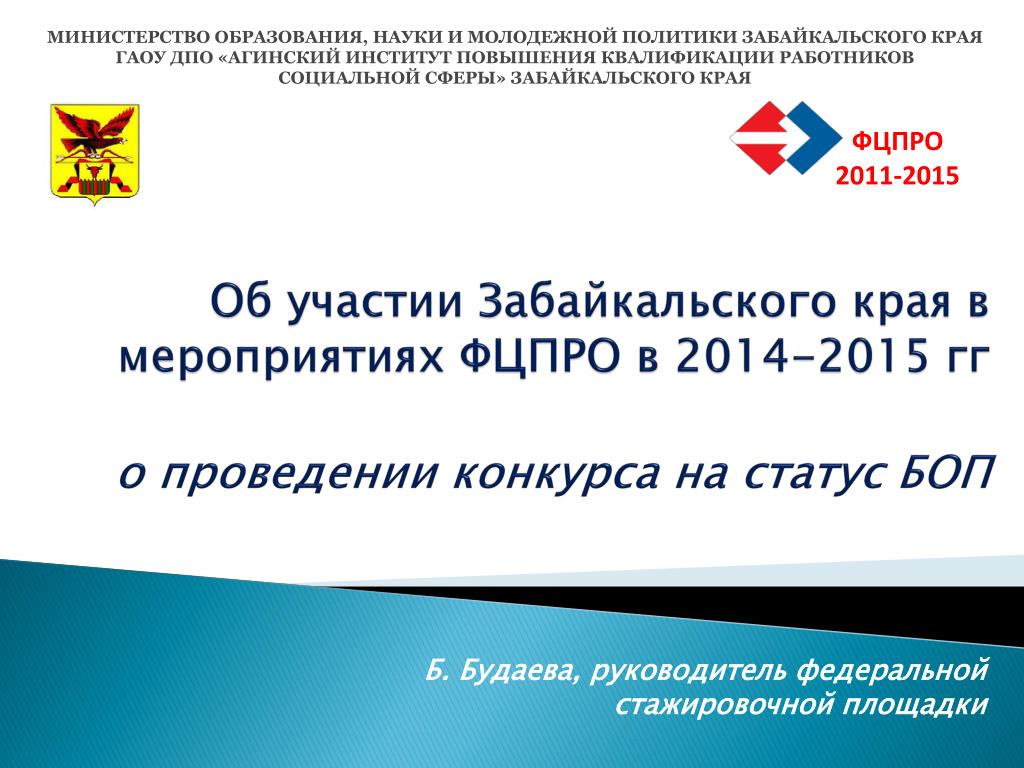 МИНИСТЕРСТВО ОБРАЗОВАНИЯ, НАУКИ И МОЛОДЕЖНОЙ ПОЛИТИКИ ЗАБАЙКАЛЬСКОГО КРАЯ
ГАОУ ДПО «АГИНСКИЙ ИНСТИТУТ ПОВЫШЕНИЯ КВАЛИФИКАЦИИ РАБОТНИКОВ СОЦИАЛЬНОЙ СФЕРЫ» ЗАБАЙКАЛЬСКОГО КРАЯ

ФЦПРО
2011-2015

Об участии Забайкальского края в мероприятиях ФЦПРО в 2014-2015 гг

о проведении конкурса на статус БОП

Б. Будаева, руководитель федеральной стажировочной площадки